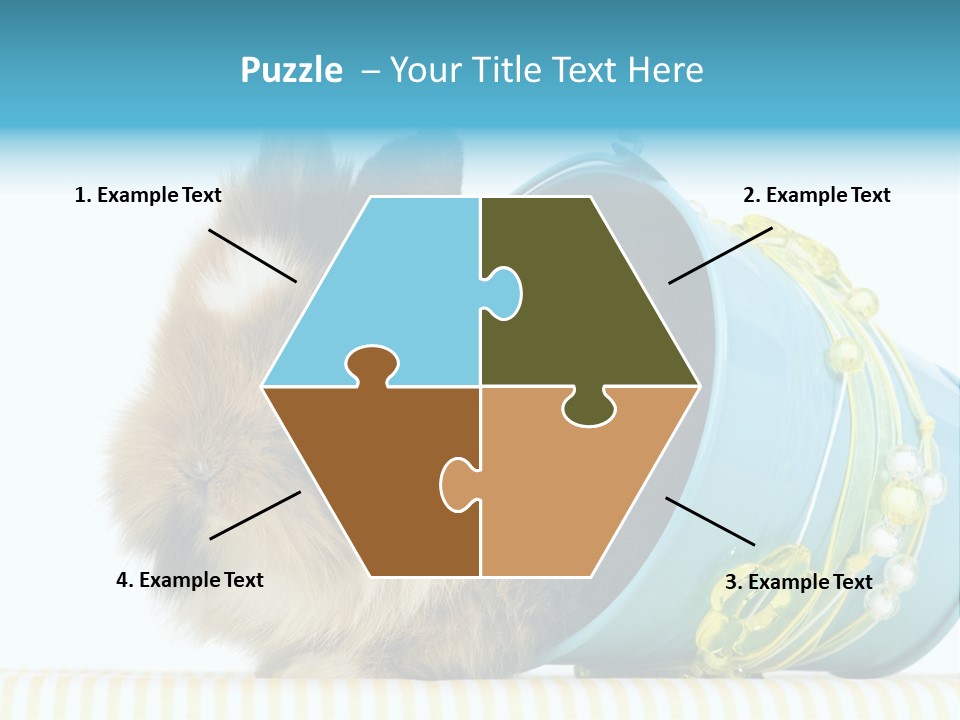 Puzzle – Your Title Text Here

1. Example Text

2. Example Text

4. Example Text

3. Example Text